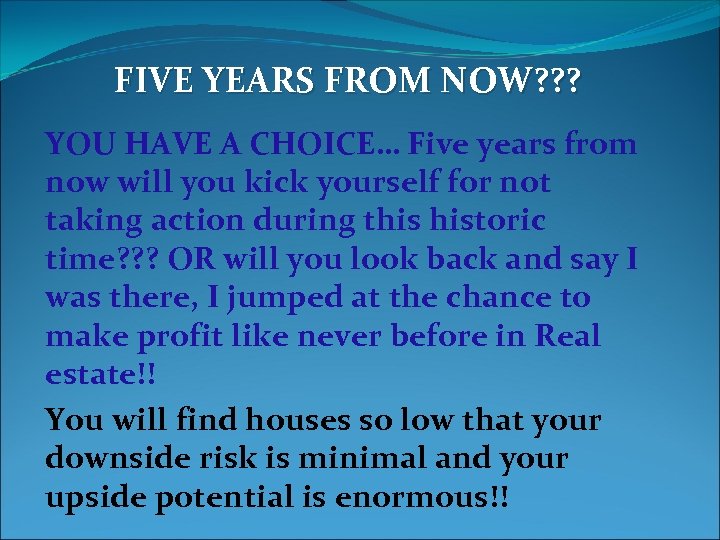 FIVE YEARS FROM NOW???

YOU HAVE A CHOICE… Five years from now will you kick yourself for not taking action during this historic time??? OR will you look back and say I was there, I jumped at the chance to make profit like never before in Real estate!!

You will find houses so low that your downside risk is minimal and your upside potential is enormous!!